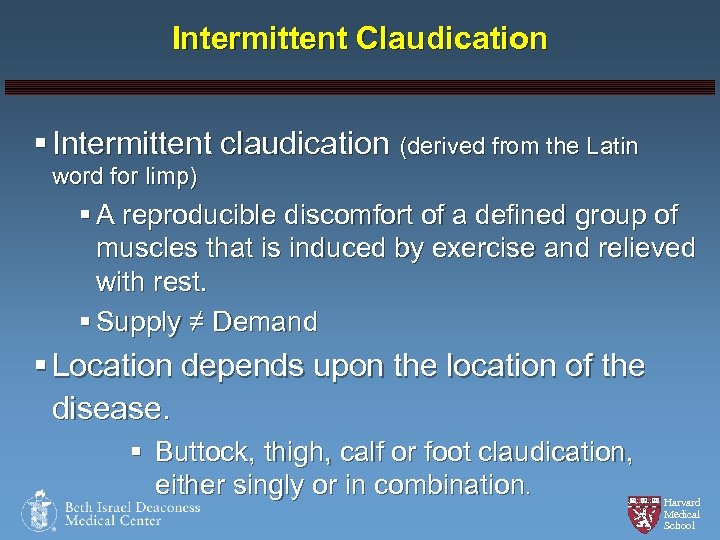 Intermittent Claudication

▪ Intermittent claudication (derived from the Latin word for limp)

▪ A reproducible discomfort of a defined group of muscles that is induced by exercise and relieved with rest.

▪ Supply ≠ Demand

▪ Location depends upon the location of the disease.

▪ Buttock, thigh, calf or foot claudication, either singly or in combination.

Beth Israel Deaconess Medical Center

Harvard Medical School